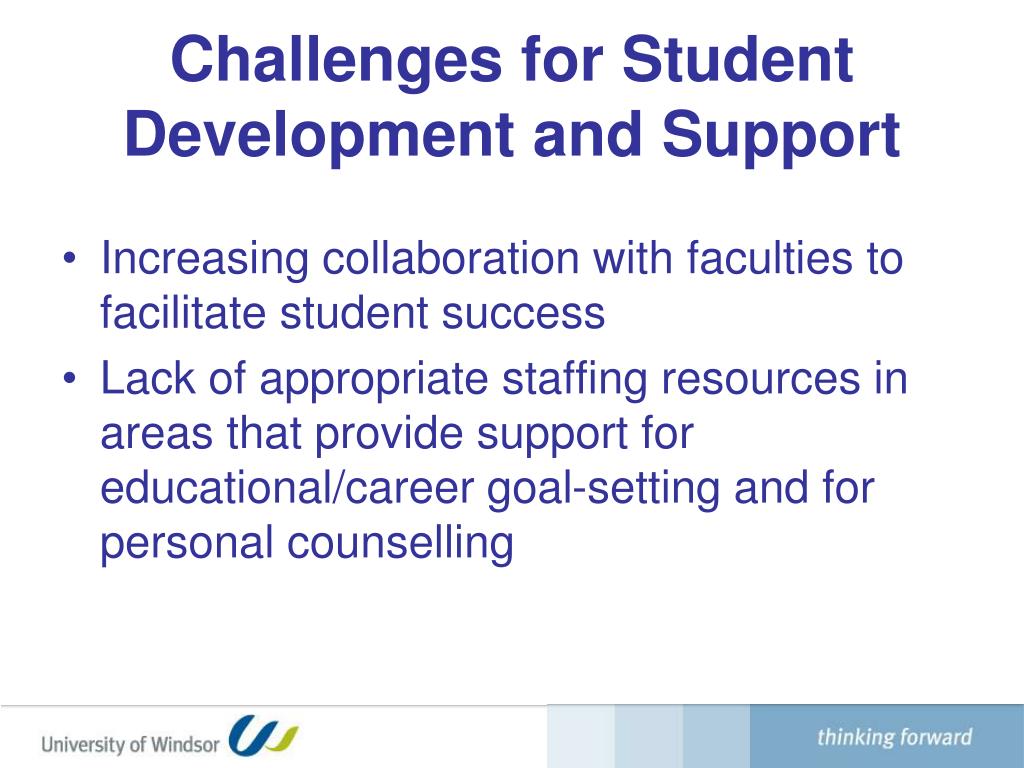 Challenges for Student Development and Support

• Increasing collaboration with faculties to facilitate student success
• Lack of appropriate staffing resources in areas that provide support for educational/career goal-setting and for personal counselling

University of Windsor

thinking forward